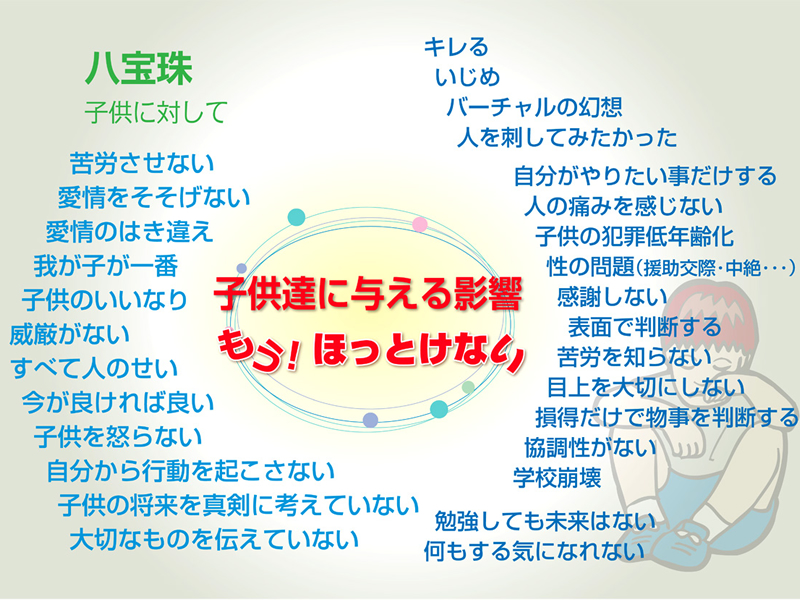 八宝珠

子供に対して

苦労させない
愛情をそそげない
愛情のはき違え
我が子が一番
子供のいいなり
威厳がない
すべて人のせい
今が良ければ良い
子供を怒らない
自分から行動を起こさない
子供の将来を真剣に考えていない
大切なものを伝えていない

子供達に与える影響
もう！ほっとけない

キレる
いじめ
バーチャルの幻想
人を刺してみたかった

自分がやりたい事だけする
人の痛みを感じない
子供の犯罪低年齢化
性の問題（援助交際・中絶・・・）
感謝しない
表面で判断する
苦労を知らない
目上を大切にしない
損得だけで物事を判断する
協調性がない
学校崩壊

勉強しても未来はない
何もする気になれない